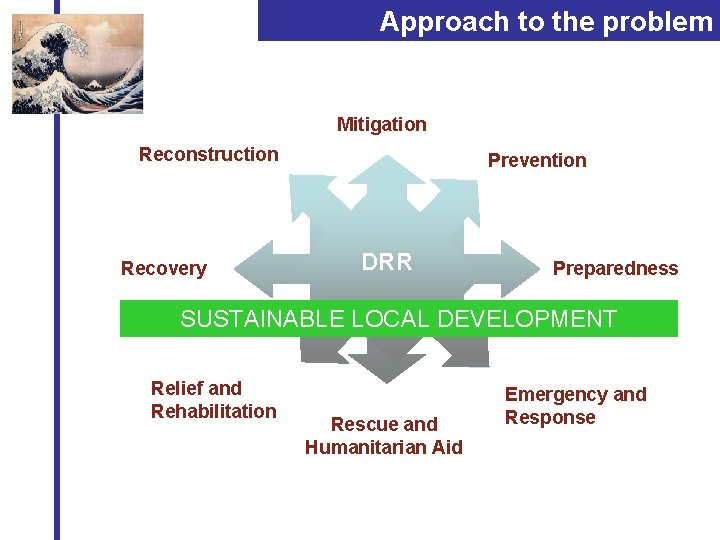 Approach to the problem

Mitigation

Reconstruction

Prevention

Recovery

DRR

Preparedness

SUSTAINABLE LOCAL DEVELOPMENT

Relief and Rehabilitation

Rescue and Humanitarian Aid

Emergency and Response